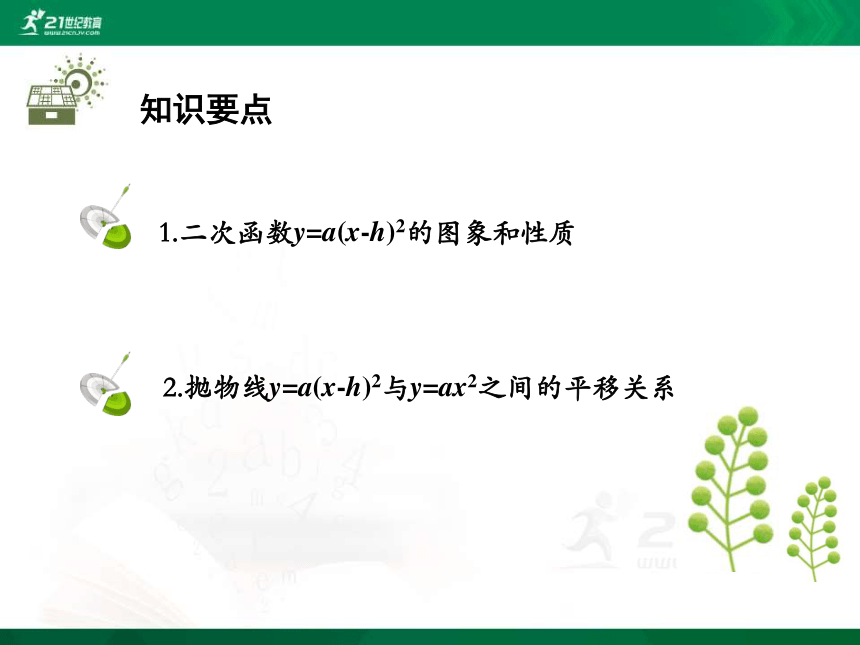 21世纪教育
www.21cnjy.com

知识要点

1.二次函数$y=a(x-h)^2$的图象和性质

2.抛物线$y=a(x-h)^2$与$y=ax^2$之间的平移关系